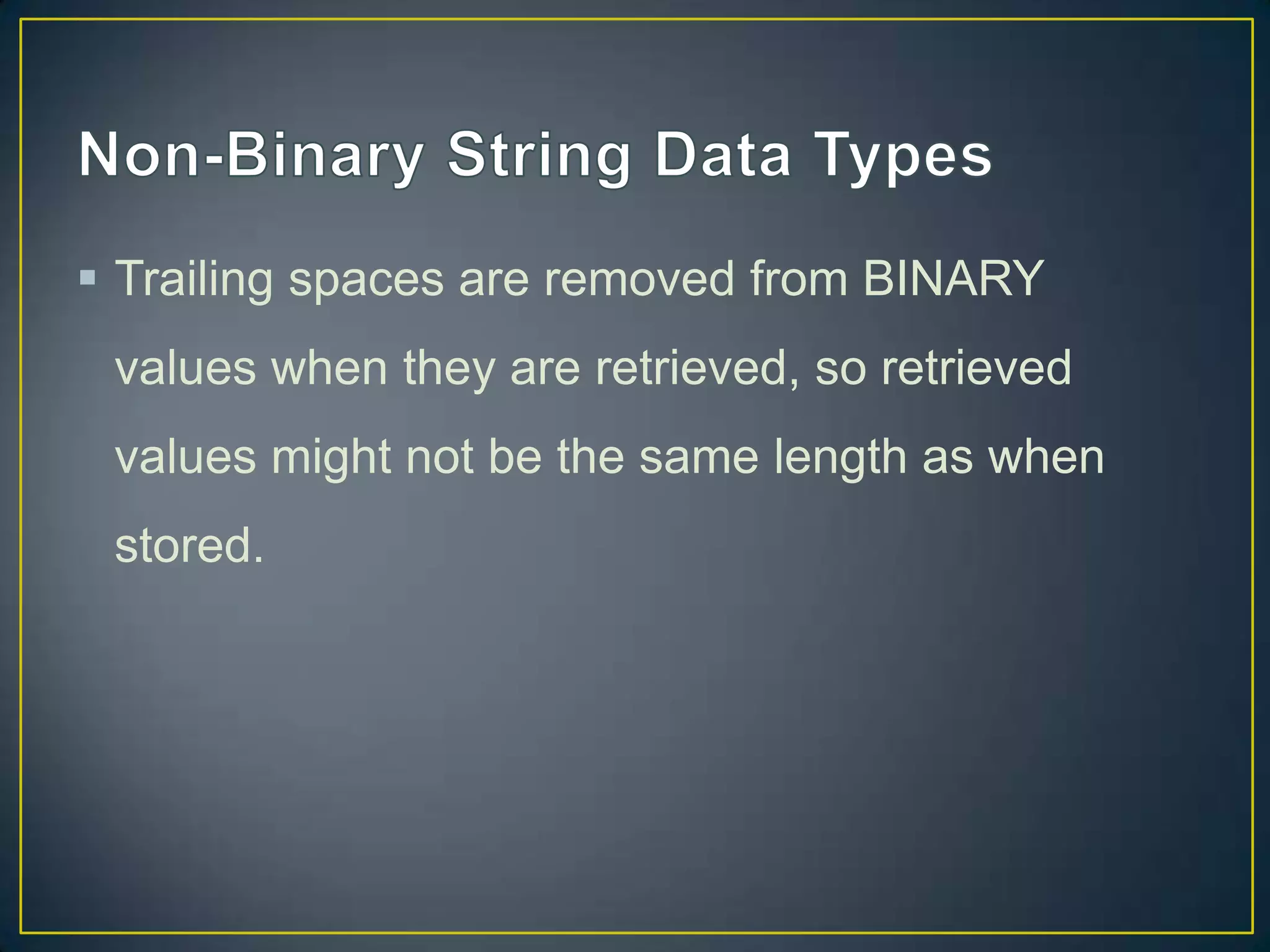 Non-Binary String Data Types

▪ Trailing spaces are removed from BINARY values when they are retrieved, so retrieved values might not be the same length as when stored.